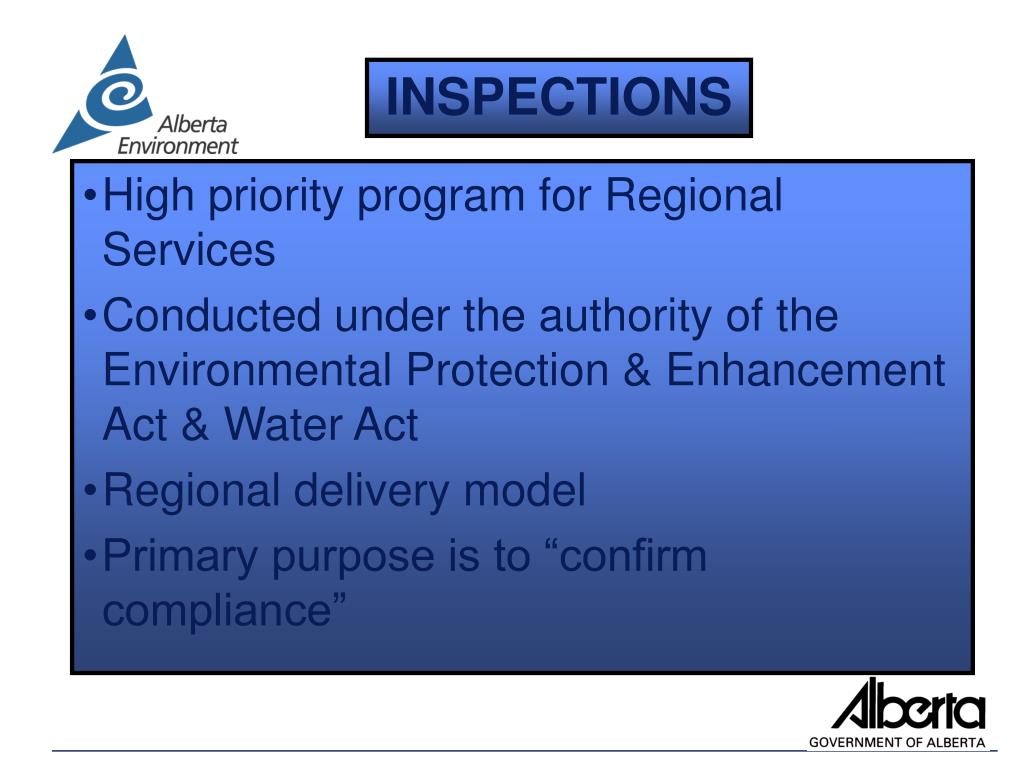 Alberta
Environment

INSPECTIONS

•High priority program for Regional Services

•Conducted under the authority of the Environmental Protection & Enhancement Act & Water Act

•Regional delivery model

•Primary purpose is to “confirm compliance”

Alberta
GOVERNMENT OF ALBERTA